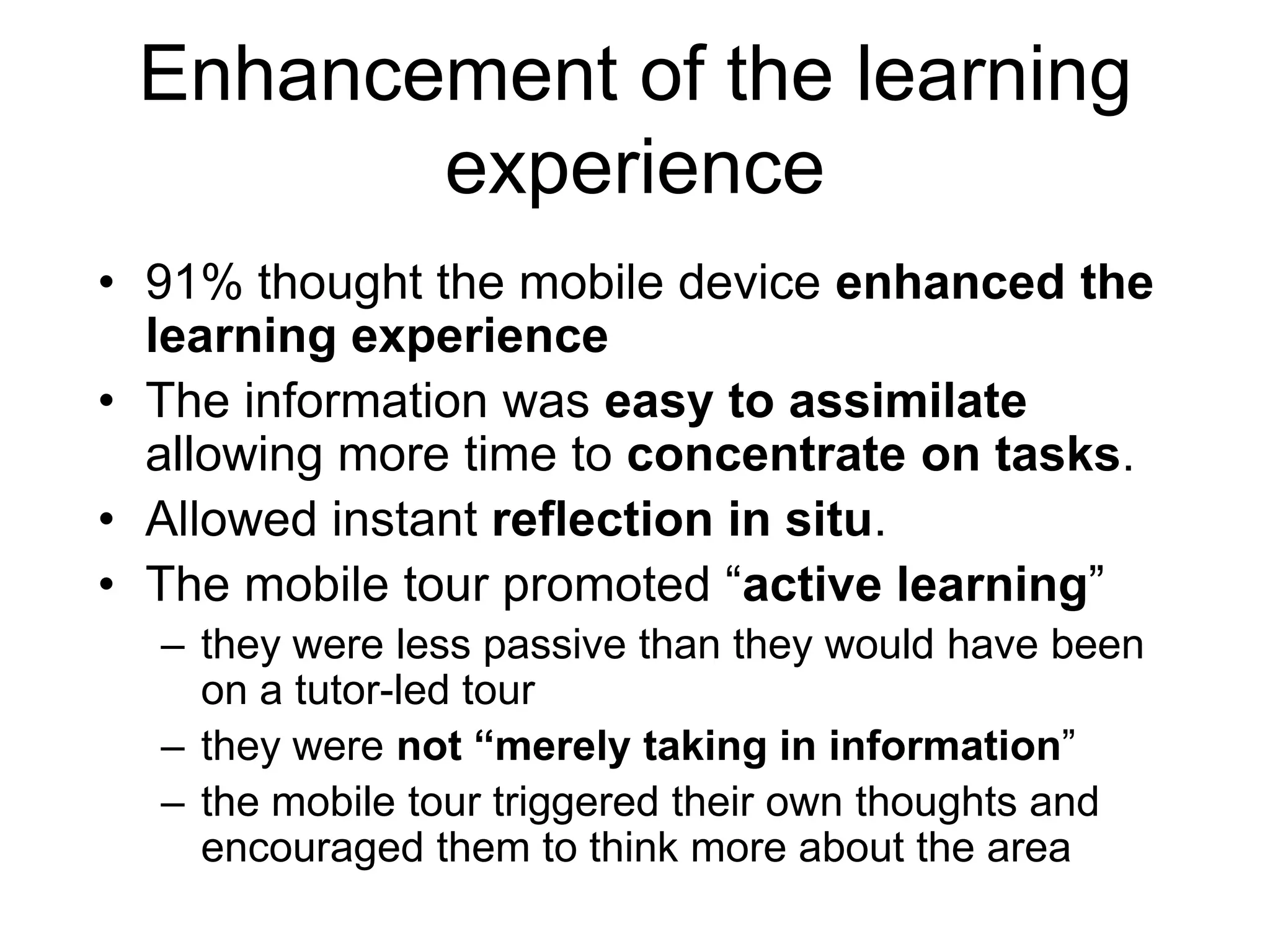 Enhancement of the learning experience

• 91% thought the mobile device enhanced the learning experience
• The information was easy to assimilate allowing more time to concentrate on tasks.
• Allowed instant reflection in situ.
• The mobile tour promoted “active learning”
– they were less passive than they would have been on a tutor-led tour
– they were not “merely taking in information”
– the mobile tour triggered their own thoughts and encouraged them to think more about the area